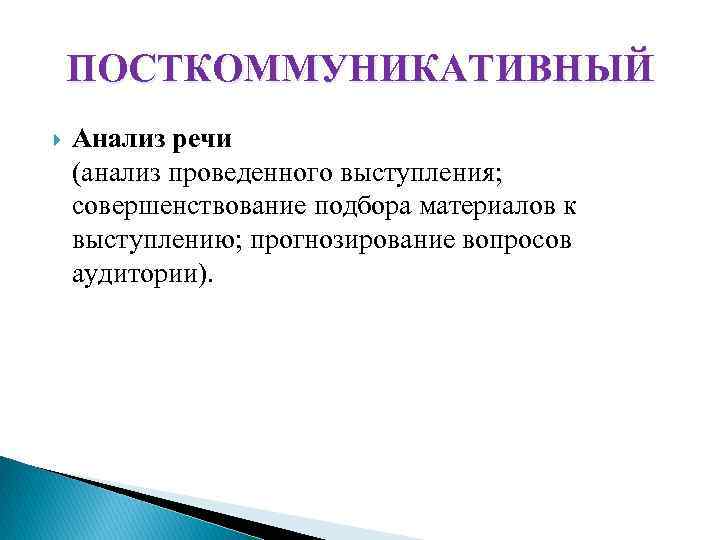 ПОСТКОММУНИКАТИВНЫЙ

Анализ речи
(анализ проведенного выступления; совершенствование подбора материалов к выступлению; прогнозирование вопросов аудитории).